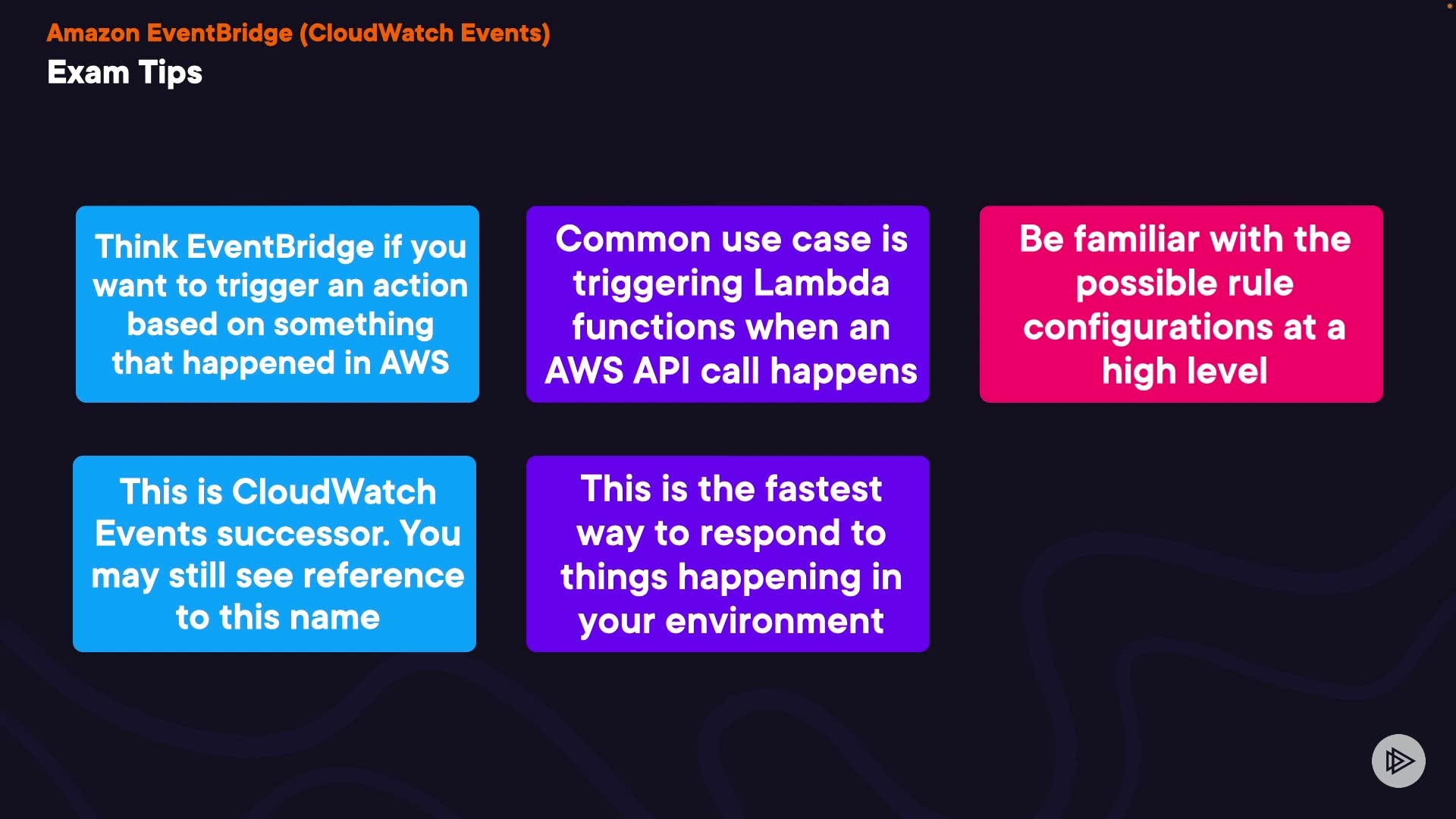 Amazon EventBridge (CloudWatch Events)
Exam Tips

Think EventBridge if you want to trigger an action based on something that happened in AWS

Common use case is triggering Lambda functions when an AWS API call happens

Be familiar with the possible rule configurations at a high level

This is CloudWatch Events successor. You may still see reference to this name

This is the fastest way to respond to things happening in your environment